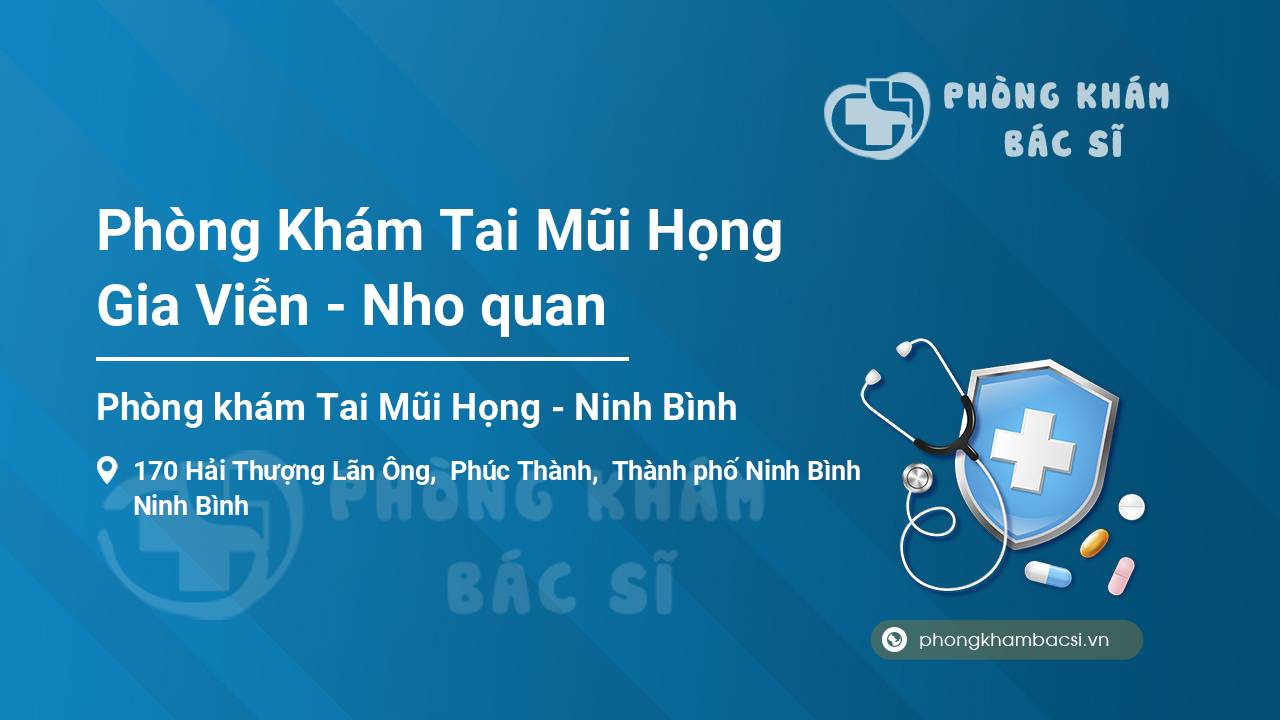 PHÒNG KHÁM
BÁC SĨ

Phòng Khám Tai Mũi Họng Gia Viễn - Nho quan

Phòng khám Tai Mũi Họng - Ninh Bình

170 Hải Thượng Lãn Ông, Phúc Thành, Thành phố Ninh Bình
Ninh Bình

PHÒNG KHÁM
BÁC SĨ

phongkhambacsi.vn